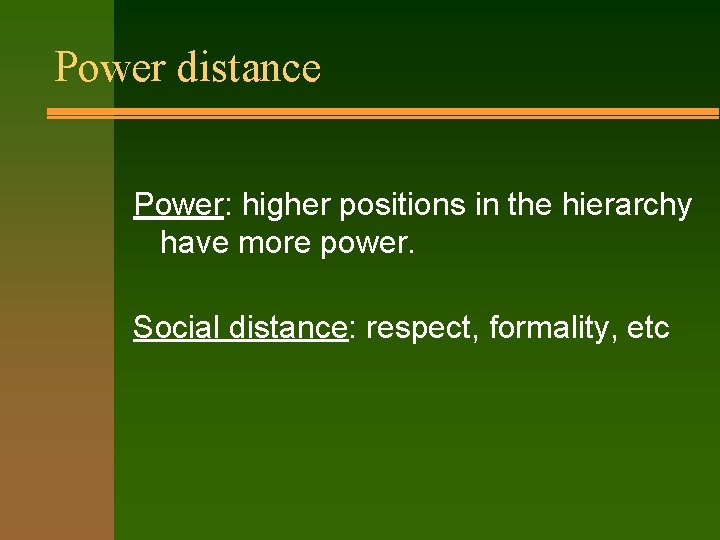 Power distance

Power: higher positions in the hierarchy have more power.

Social distance: respect, formality, etc